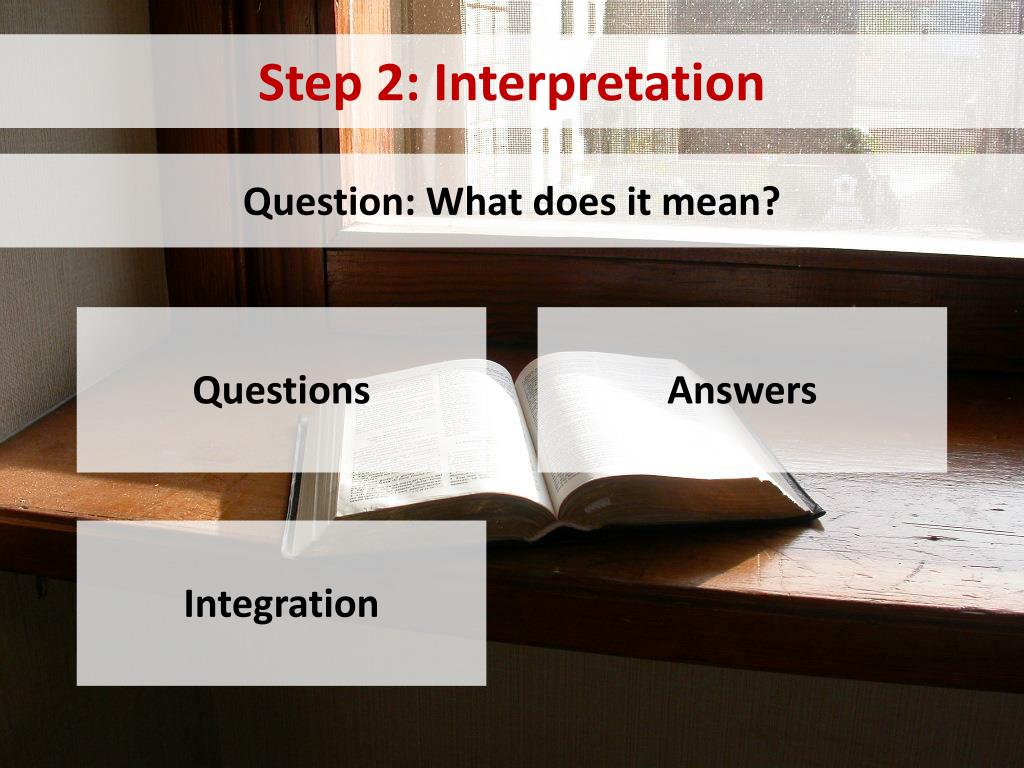 Step 2: Interpretation

Question: What does it mean?

Questions

Answers

Integration